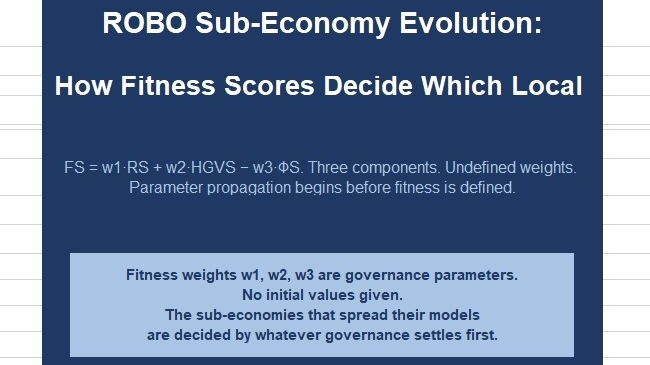 ROBO Sub-Economy Evolution:

How Fitness Scores Decide Which Local

FS = w1·RS + w2·HGVS − w3·ΦS. Three components. Undefined weights. Parameter propagation begins before fitness is defined.

Fitness weights w1, w2, w3 are governance parameters.
No initial values given.
The sub-economies that spread their models
are decided by whatever governance settles first.